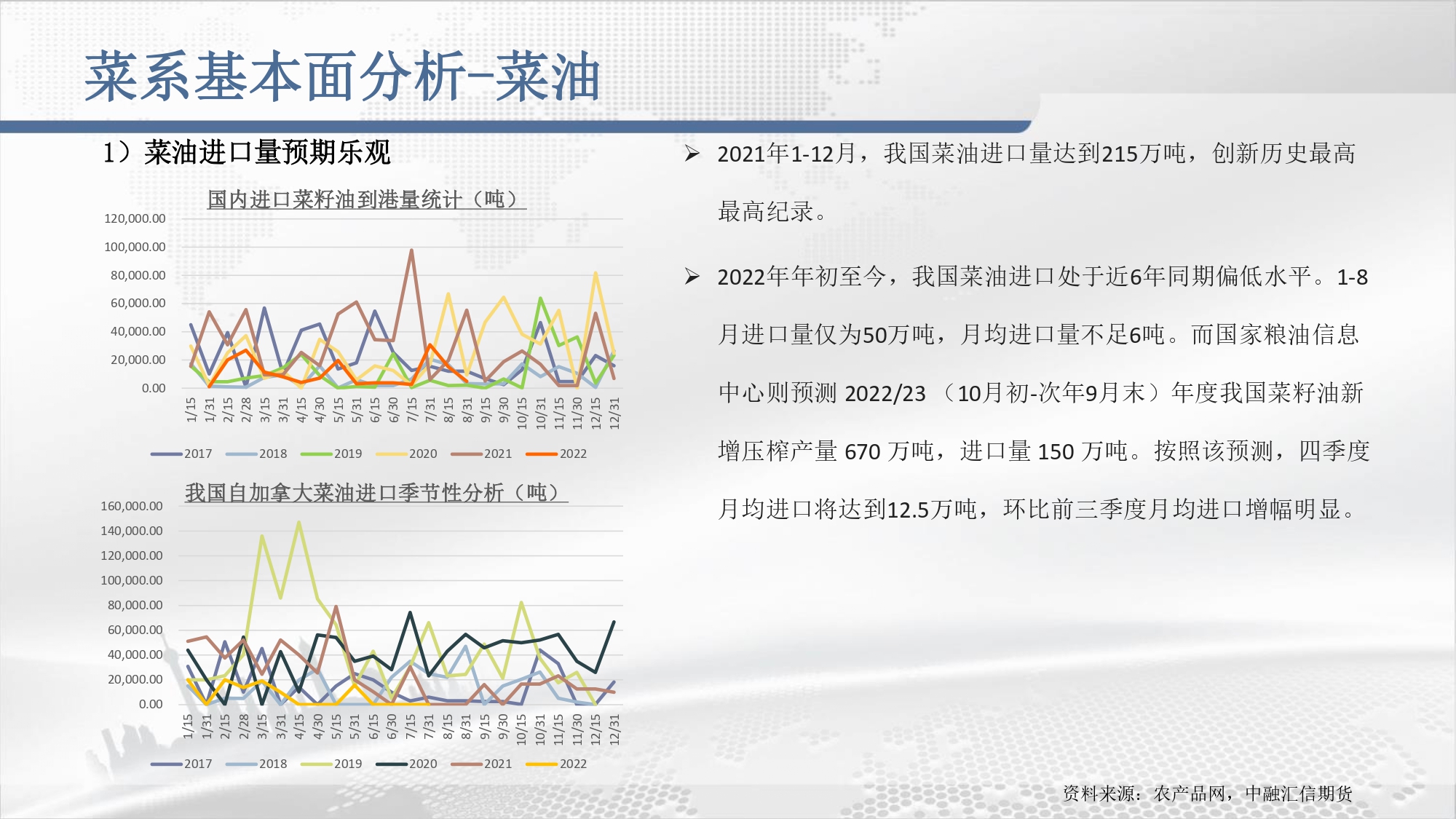 菜系基本面分析-菜油

1）菜油进口量预期乐观

国内进口菜籽油到港量统计（吨）

120,000.00
100,000.00
80,000.00
60,000.00
40,000.00
20,000.00
0.00

1/15 1/31 2/15 2/28 3/15 3/31 4/15 4/30 5/15 5/31 6/15 6/30 7/15 7/31 8/15 8/31 9/15 9/30 10/15 10/31 11/15 11/30 12/15 12/31

2017 2018 2019 2020 2021 2022

我国自加拿大菜油进口季节性分析（吨）

160,000.00
140,000.00
120,000.00
100,000.00
80,000.00
60,000.00
40,000.00
20,000.00
0.00

1/15 1/31 2/15 2/28 3/15 3/31 4/15 4/30 5/15 5/31 6/15 6/30 7/15 7/31 8/15 8/31 9/15 9/30 10/15 10/31 11/15 11/30 12/15 12/31

2017 2018 2019 2020 2021 2022

➢ 2021年1-12月，我国菜油进口量达到215万吨，创新历史最高最高纪录。

➢ 2022年年初至今，我国菜油进口处于近6年同期偏低水平。1-8月进口量仅为50万吨，月均进口量不足6吨。而国家粮油信息中心则预测 2022/23 （10月初-次年9月末）年度我国菜籽油新增压榨产量 670 万吨，进口量 150 万吨。按照该预测，四季度月均进口将达到12.5万吨，环比前三季度月均进口增幅明显。

资料来源：农产品网，中融汇信期货